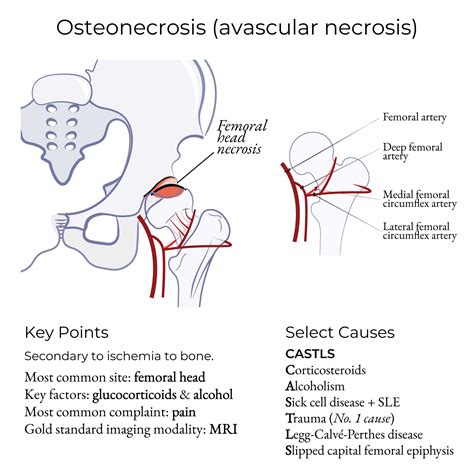 Osteonecrosis (avascular necrosis)

Femoral head necrosis

Femoral artery

Deep femoral artery

Medial femoral circumflex artery

Lateral femoral circumflex artery

Key Points

Secondary to ischemia to bone.

Most common site: femoral head
Key factors: glucocorticoids & alcohol
Most common complaint: pain
Gold standard imaging modality: MRI

Select Causes

CASTLS
Corticosteroids
Alcoholism
Sick cell disease + SLE
Trauma (No. 1 cause)
Legg-Calvé-Perthes disease
Slipped capital femoral epiphysis